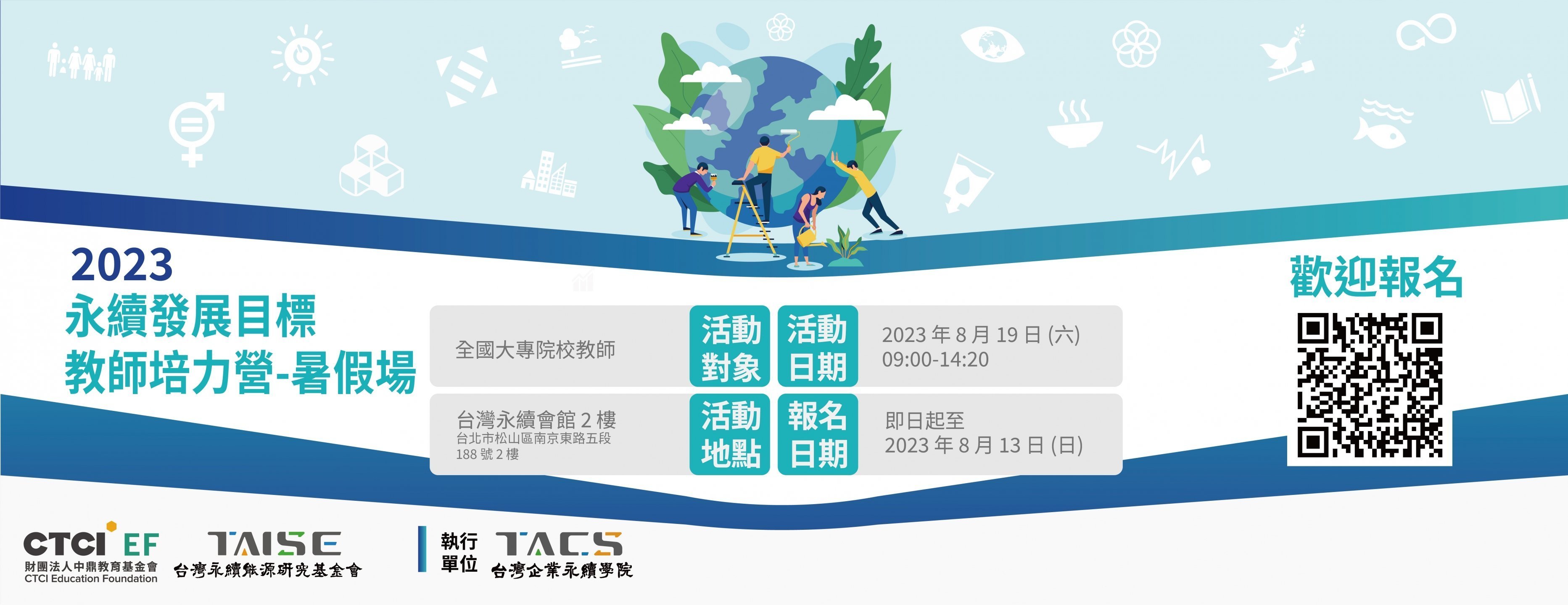 2023
永續發展目標
教師培力營-暑假場

全國大專院校教師

活動對象

活動日期

2023 年 8 月 19 日 (六)
09:00-14:20

台灣永續會館 2 樓
台北市松山區南京東路五段 188 號 2 樓

活動地點

報名日期

即日起至
2023 年 8 月 13 日 (日)

歡迎報名

CTCI EF
財團法人中鼎教育基金會
CTCI Education Foundation

TAISE
台灣永續能源研究基金會

執行單位
TACS
台灣企業永續學院